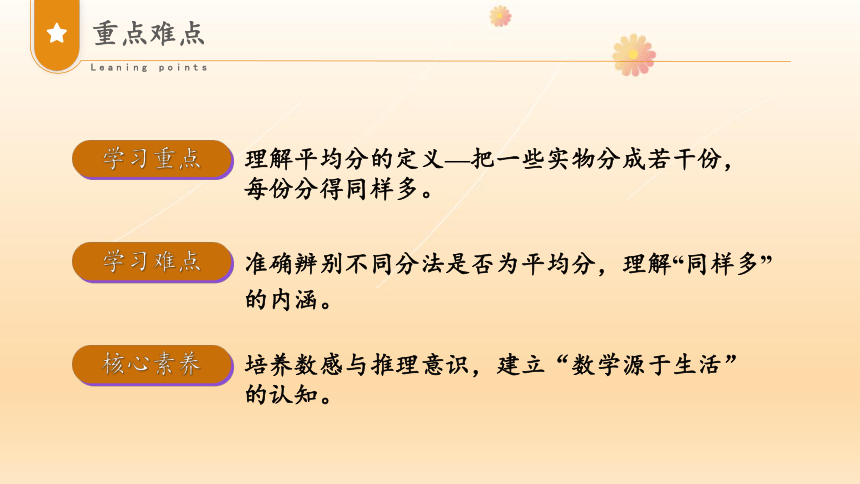 重点难点

Leaning points

学习重点

理解平均分的定义—把一些实物分成若干份，每份分得同样多。

学习难点

准确辨别不同分法是否为平均分，理解“同样多”的内涵。

核心素养

培养数感与推理意识，建立“数学源于生活”的认知。